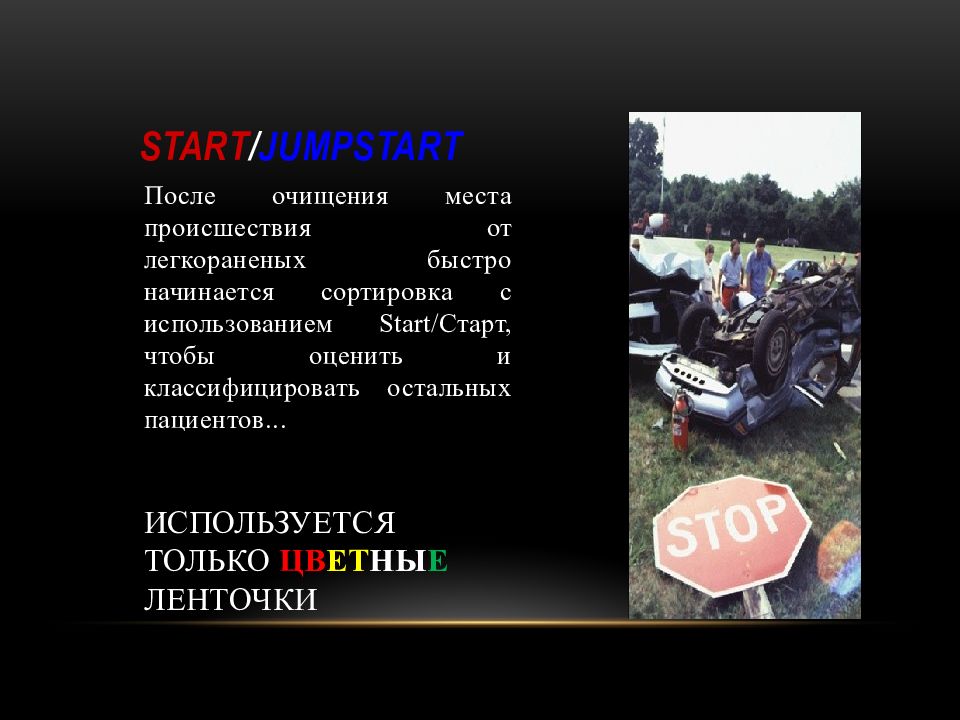 START/JUMPSTART

После очищения места происшествия от легкораненых быстро начинается сортировка с использованием Start/Старт, чтобы оценить и классифицировать остальных пациентов…

ИСПОЛЬЗУЕТСЯ ТОЛЬКО ЦВЕТНЫЕ ЛЕНТОЧКИ

STOP